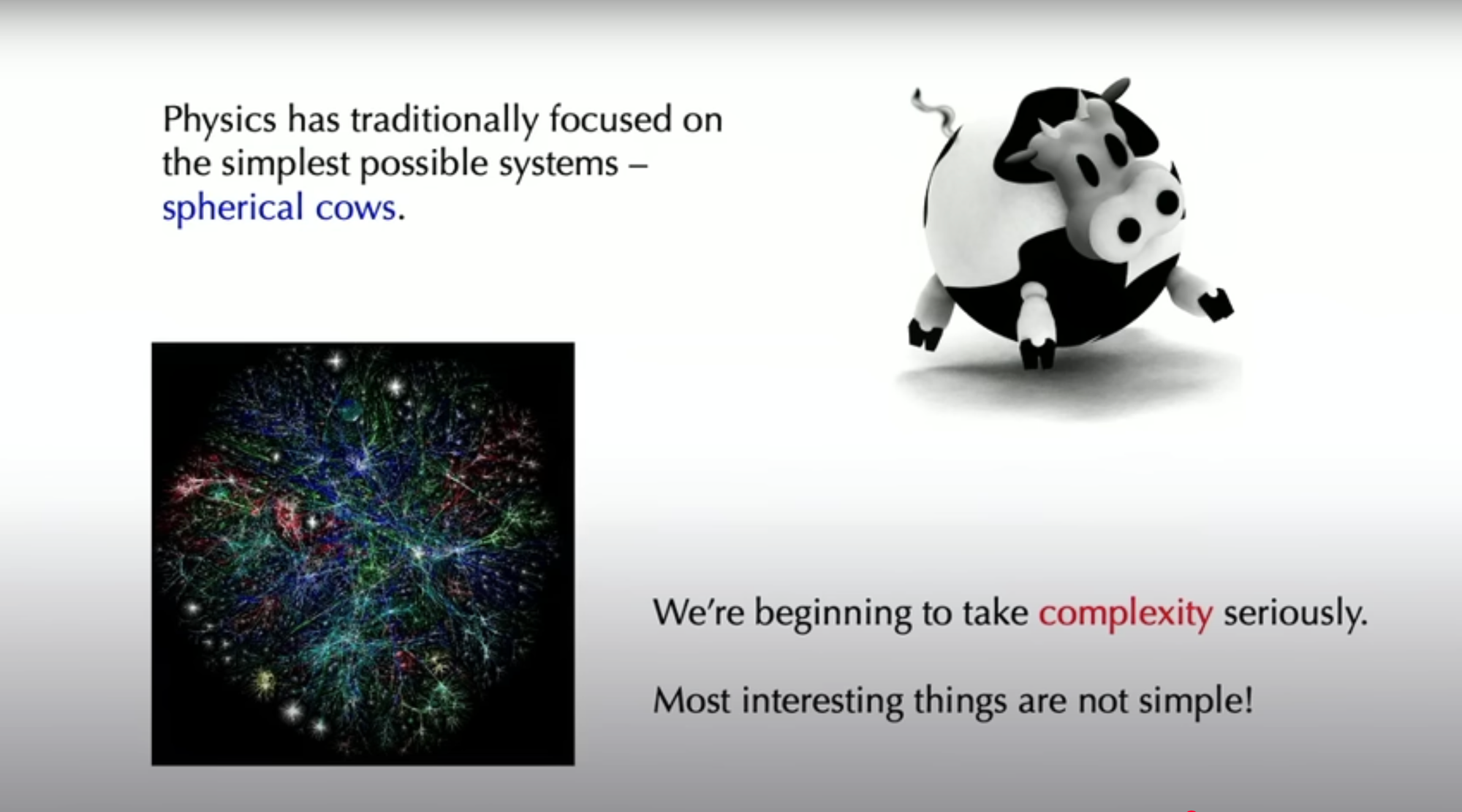 Physics has traditionally focused on the simplest possible systems – spherical cows.

We're beginning to take complexity seriously.

Most interesting things are not simple!